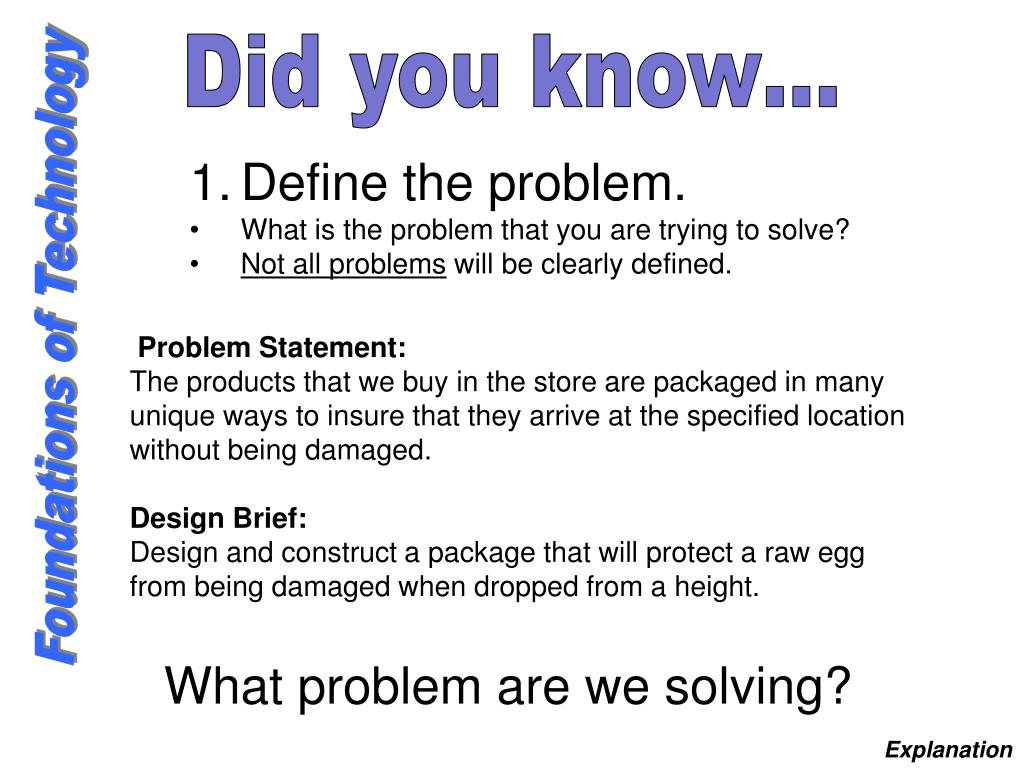 Foundations of Technology

Did you know...

1. Define the problem.
• What is the problem that you are trying to solve?
• Not all problems will be clearly defined.

Problem Statement:
The products that we buy in the store are packaged in many unique ways to insure that they arrive at the specified location without being damaged.

Design Brief:
Design and construct a package that will protect a raw egg from being damaged when dropped from a height.

What problem are we solving?

Explanation